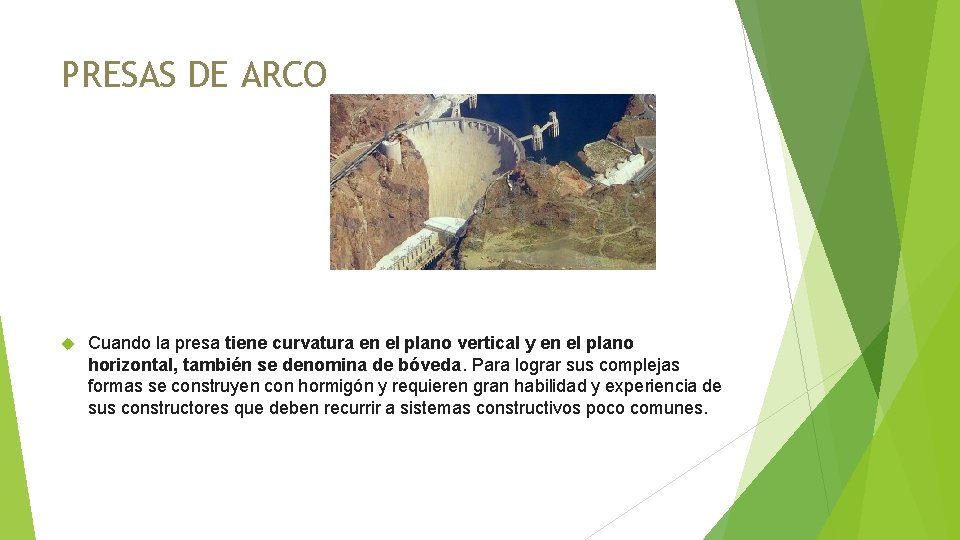 PRESAS DE ARCO

Cuando la presa tiene curvatura en el plano vertical y en el plano horizontal, también se denomina de bóveda. Para lograr sus complejas formas se construyen con hormigón y requieren gran habilidad y experiencia de sus constructores que deben recurrir a sistemas constructivos poco comunes.